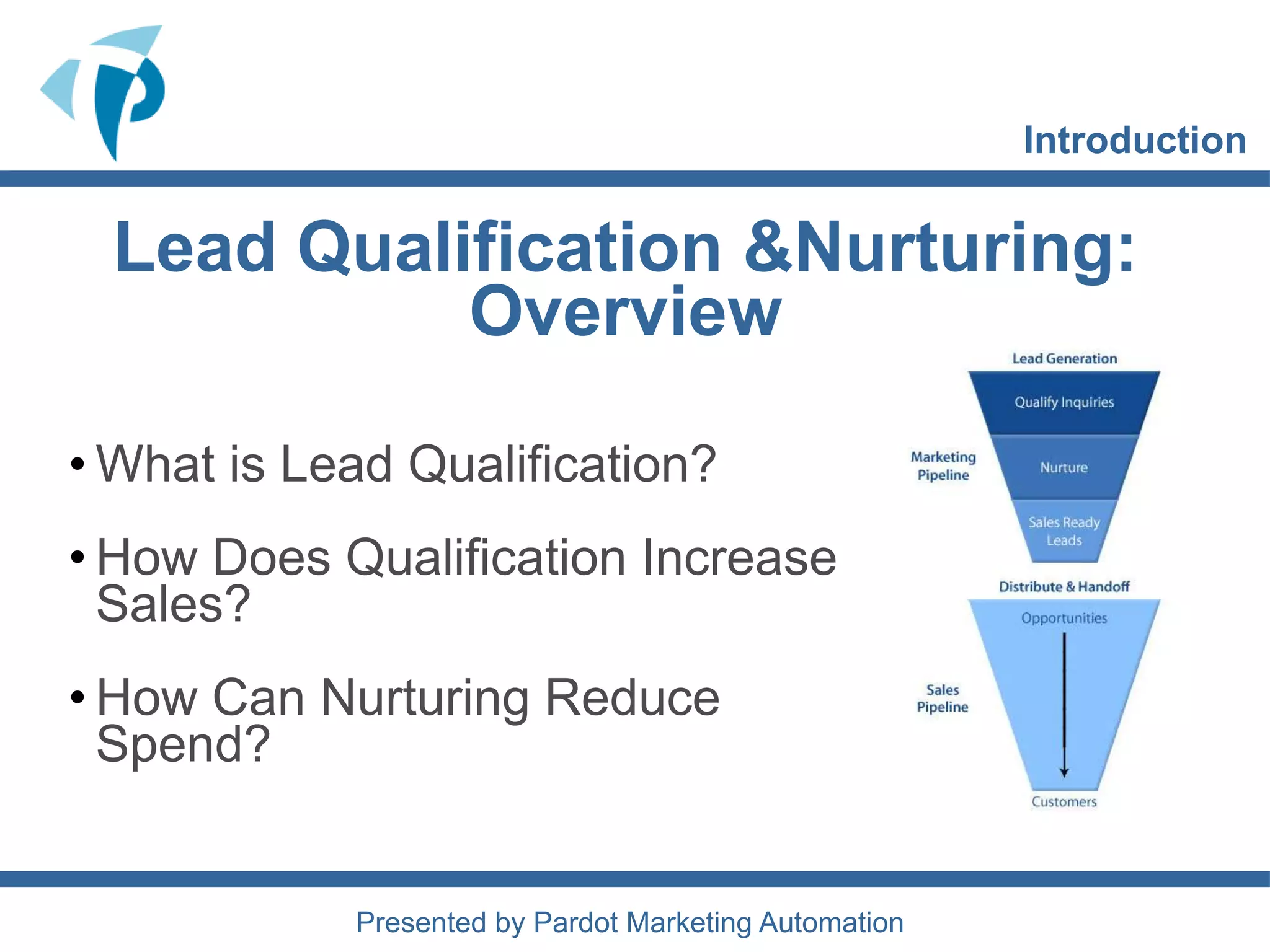 Introduction

Lead Qualification &Nurturing: Overview

• What is Lead Qualification?

• How Does Qualification Increase Sales?

• How Can Nurturing Reduce Spend?

Lead Generation

Qualify Inquiries

Marketing Pipeline

Nurture

Sales Ready Leads

Distribute & Handoff

Opportunities

Sales Pipeline

Customers

Presented by Pardot Marketing Automation